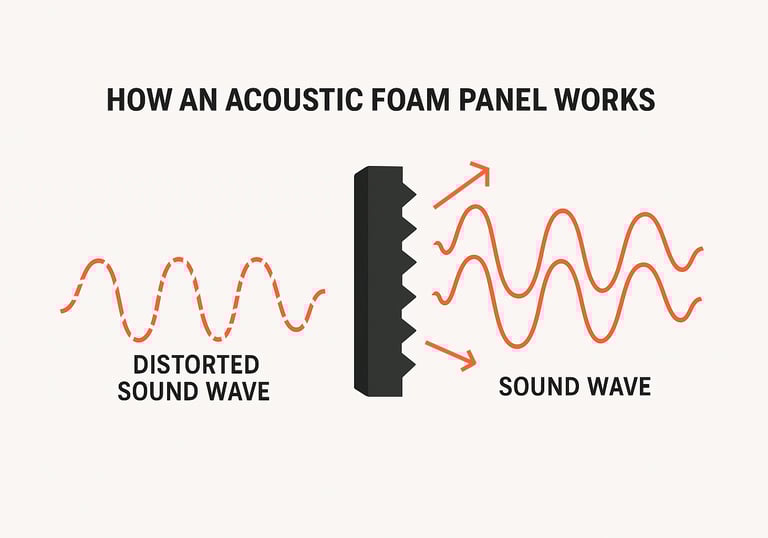 HOW AN ACOUSTIC FOAM PANEL WORKS

DISTORTED SOUND WAVE

SOUND WAVE